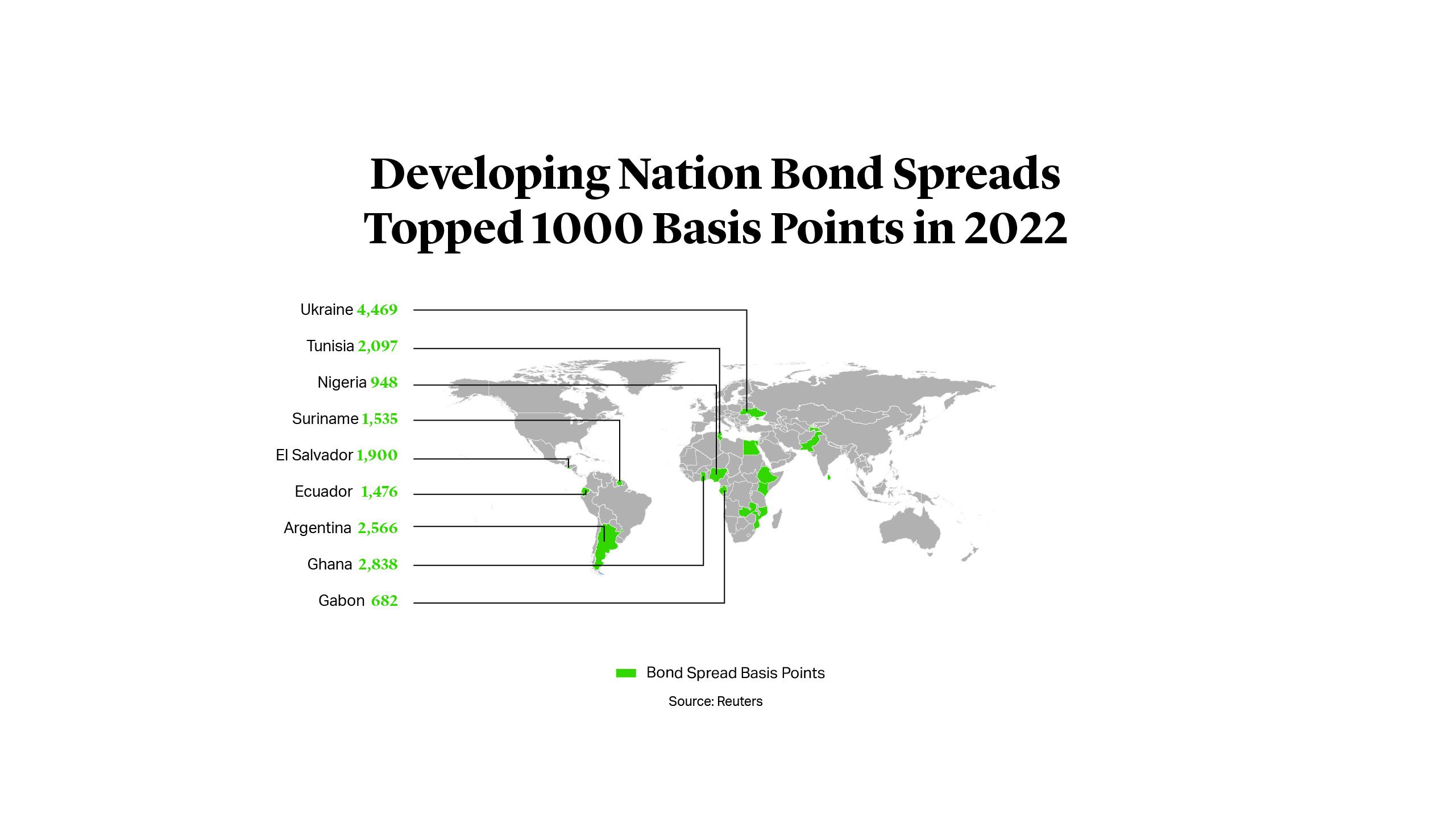 Developing Nation Bond Spreads Topped 1000 Basis Points in 2022

Ukraine 4,469
Tunisia 2,097
Nigeria 948
Suriname 1,535
El Salvador 1,900
Ecuador 1,476
Argentina 2,566
Ghana 2,838
Gabon 682

Bond Spread Basis Points

Source: Reuters